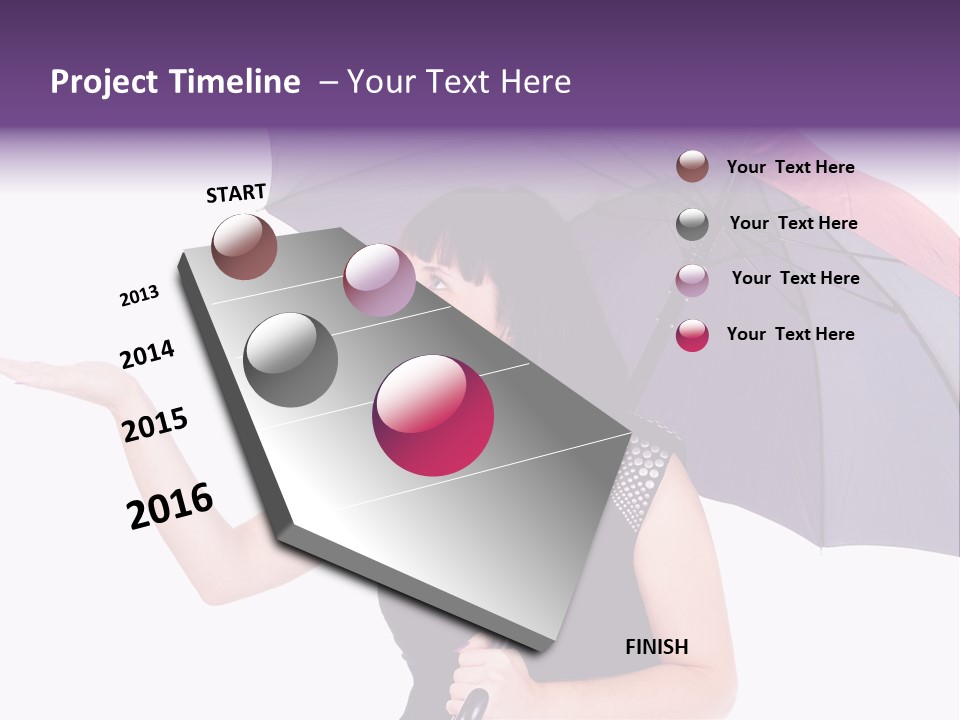 Project Timeline – Your Text Here

START

2013

2014

2015

2016

FINISH

Your Text Here

Your Text Here

Your Text Here

Your Text Here